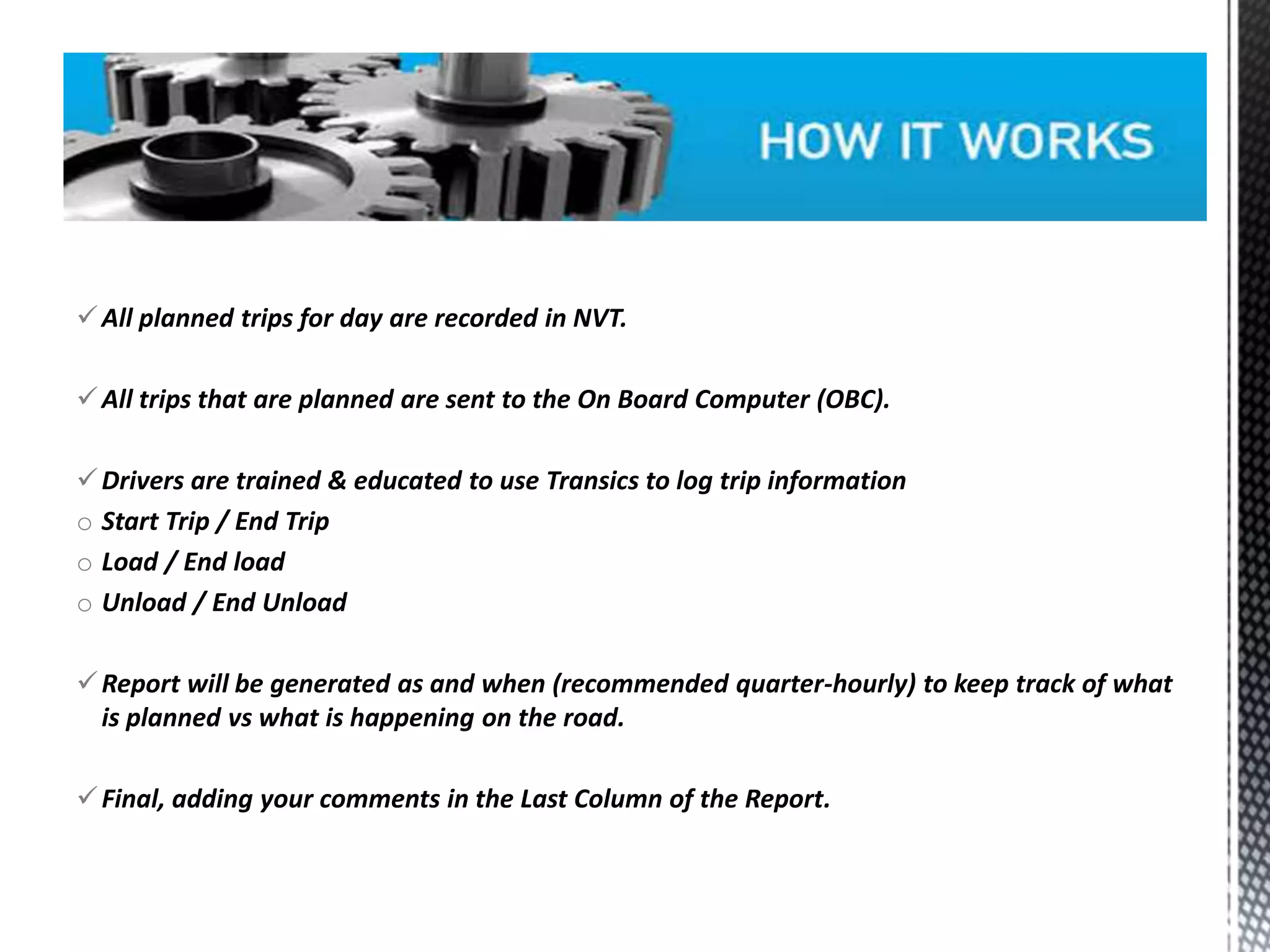 HOW IT WORKS

✓ All planned trips for day are recorded in NVT.

✓ All trips that are planned are sent to the On Board Computer (OBC).

✓ Drivers are trained & educated to use Transics to log trip information
○ Start Trip / End Trip
○ Load / End load
○ Unload / End Unload

✓ Report will be generated as and when (recommended quarter-hourly) to keep track of what is planned vs what is happening on the road.

✓ Final, adding your comments in the Last Column of the Report.